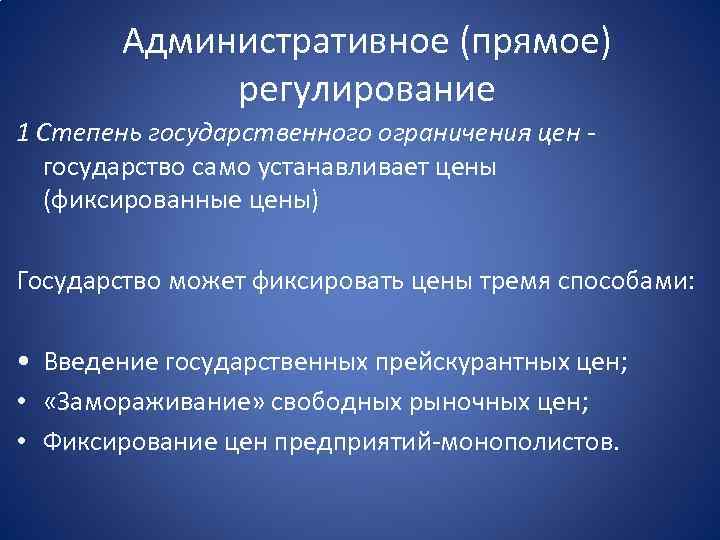 Административное (прямое) регулирование

1 Степень государственного ограничения цен - государство само устанавливает цены (фиксированные цены)

Государство может фиксировать цены тремя способами:

• Введение государственных прейскурантных цен;
• «Замораживание» свободных рыночных цен;
• Фиксирование цен предприятий-монополистов.